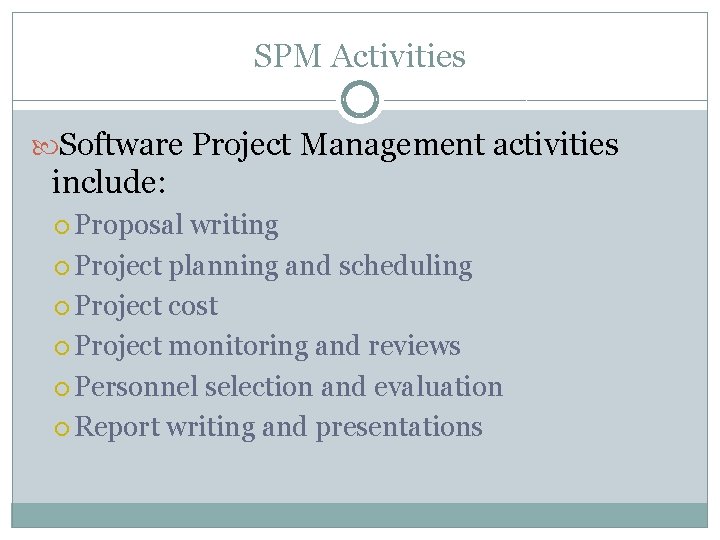 SPM Activities

Software Project Management activities include:

Proposal writing
Project planning and scheduling
Project cost
Project monitoring and reviews
Personnel selection and evaluation
Report writing and presentations